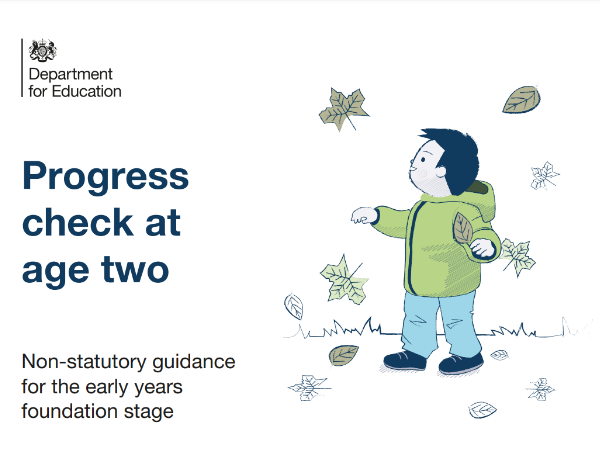 Department for Education

Progress check at age two

Non-statutory guidance for the early years foundation stage